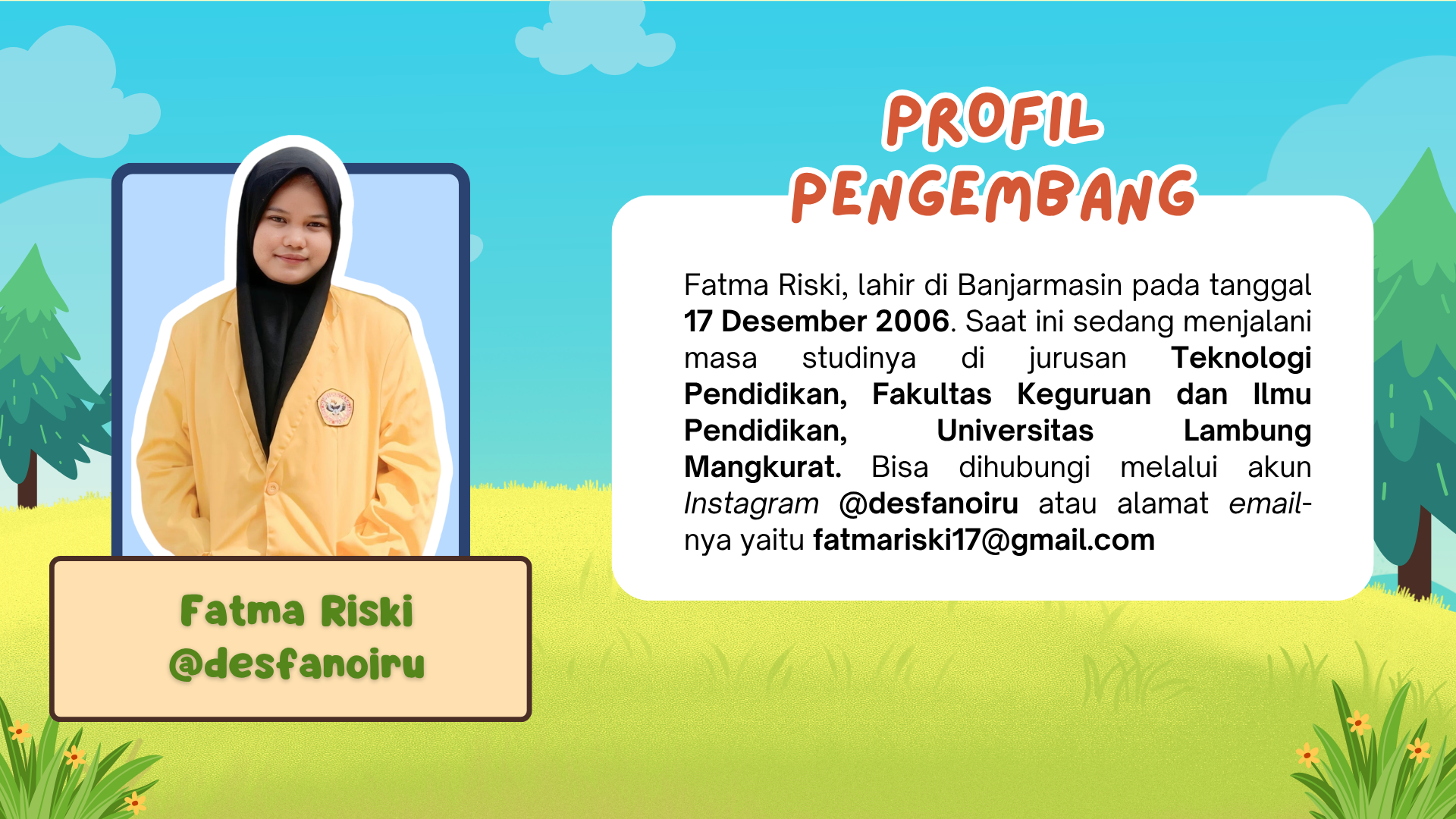 PROFIL PENGEMBANG

Fatma Riski, lahir di Banjarmasin pada tanggal 17 Desember 2006. Saat ini sedang menjalani masa studinya di jurusan Teknologi Pendidikan, Fakultas Keguruan dan Ilmu Pendidikan, Universitas Lambung Mangkurat. Bisa dihubungi melalui akun Instagram @desfanoiru atau alamat email-nya yaitu fatmariski17@gmail.com

Fatma Riski
@desfanoiru